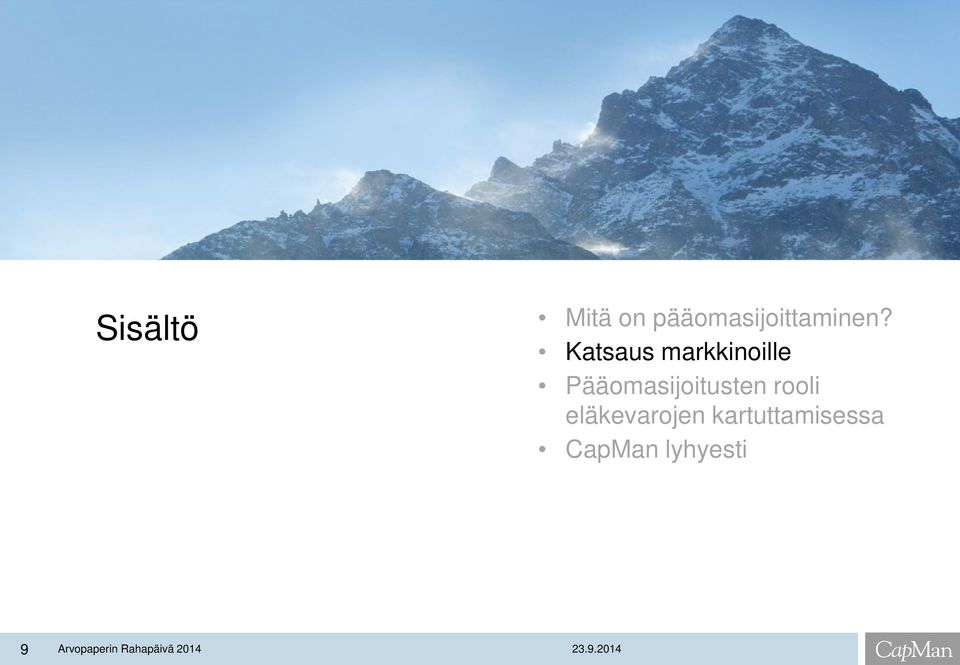 Sisältö

• Mitä on pääomasijoittaminen?
• Katsaus markkinoille
• Pääomasijoitusten rooli eläkevarojen kartuttamisessa
• CapMan lyhyesti

9 Arvopaperin Rahapäivä 2014 23.9.2014 CapMan